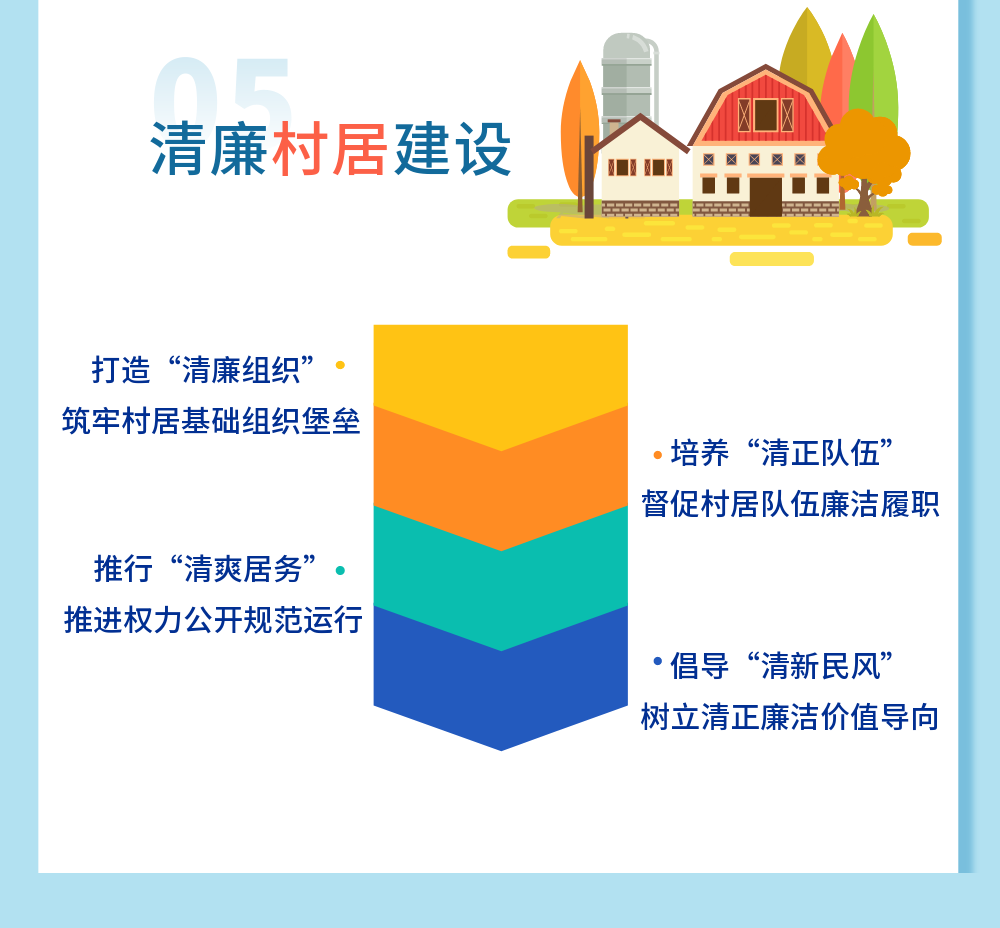 05

清廉村居建设

打造“清廉组织”
筑牢村居基础组织堡垒

培养“清正队伍”
督促村居队伍廉洁履职

推行“清爽居务”
推进权力公开规范运行

倡导“清新民风”
树立清正廉洁价值导向